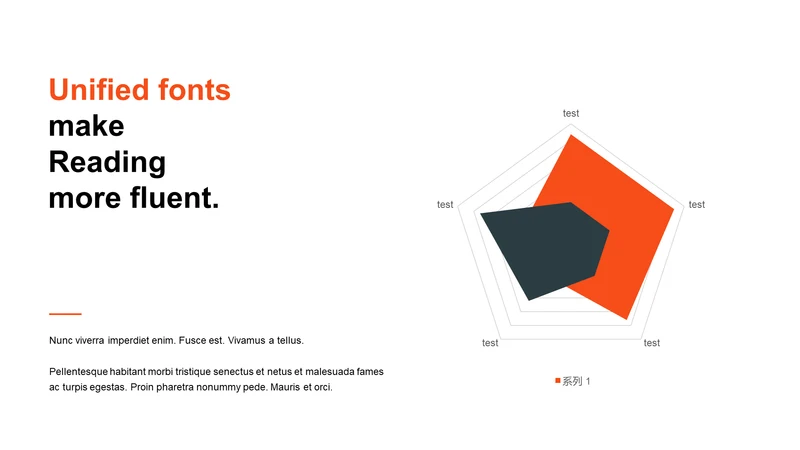 Unified fonts
make
Reading
more fluent.

Nunc viverra imperdiet enim. Fusce est. Vivamus a tellus.

Pellentesque habitant morbi tristique senectus et netus et malesuada fames ac turpis egestas. Proin pharetra nonummy pede. Mauris et orci.

test
test
test
test
test

系列 1